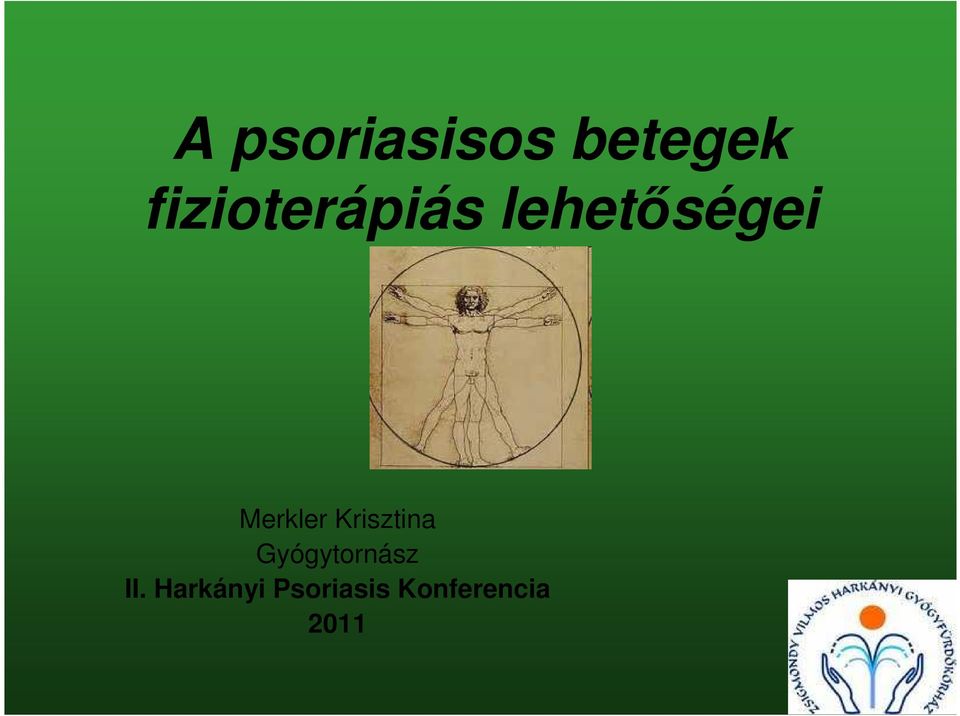 A psoriasisos betegek fizioterápiás lehetőségei

Merkler Krisztina
Gyógytornász
II. Harkányi Psoriasis Konferencia
2011

ZSIGMONDY VILMOS HARKÁNYI GYÓGYFÜRDŐKÓRHÁZ